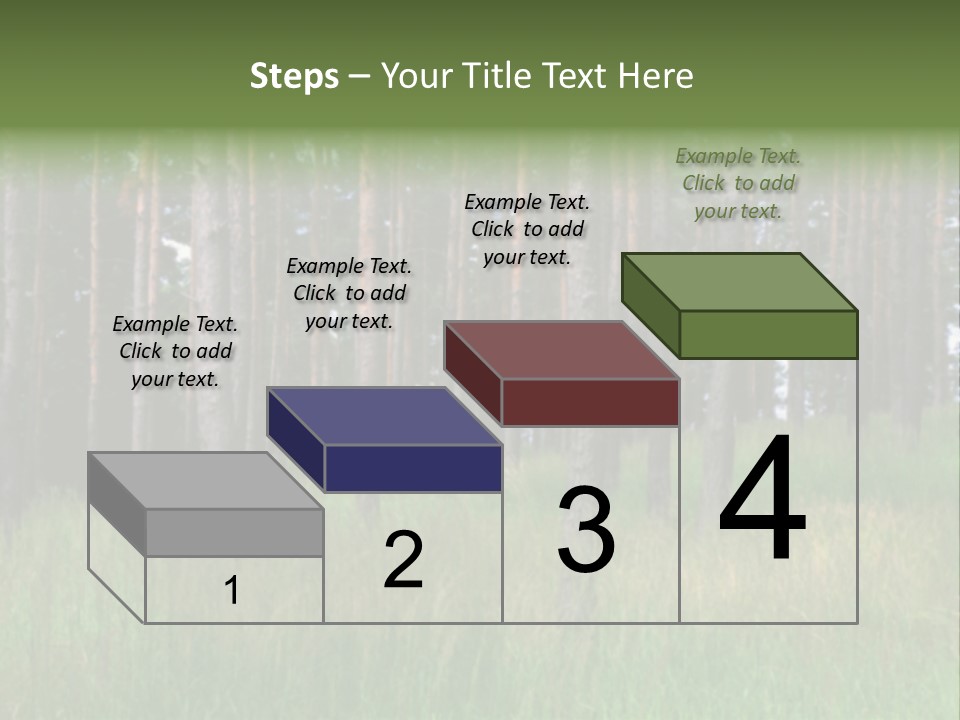 Steps – Your Title Text Here

Example Text. Click to add your text.

Example Text. Click to add your text.

Example Text. Click to add your text.

Example Text. Click to add your text.

1

2

3

4